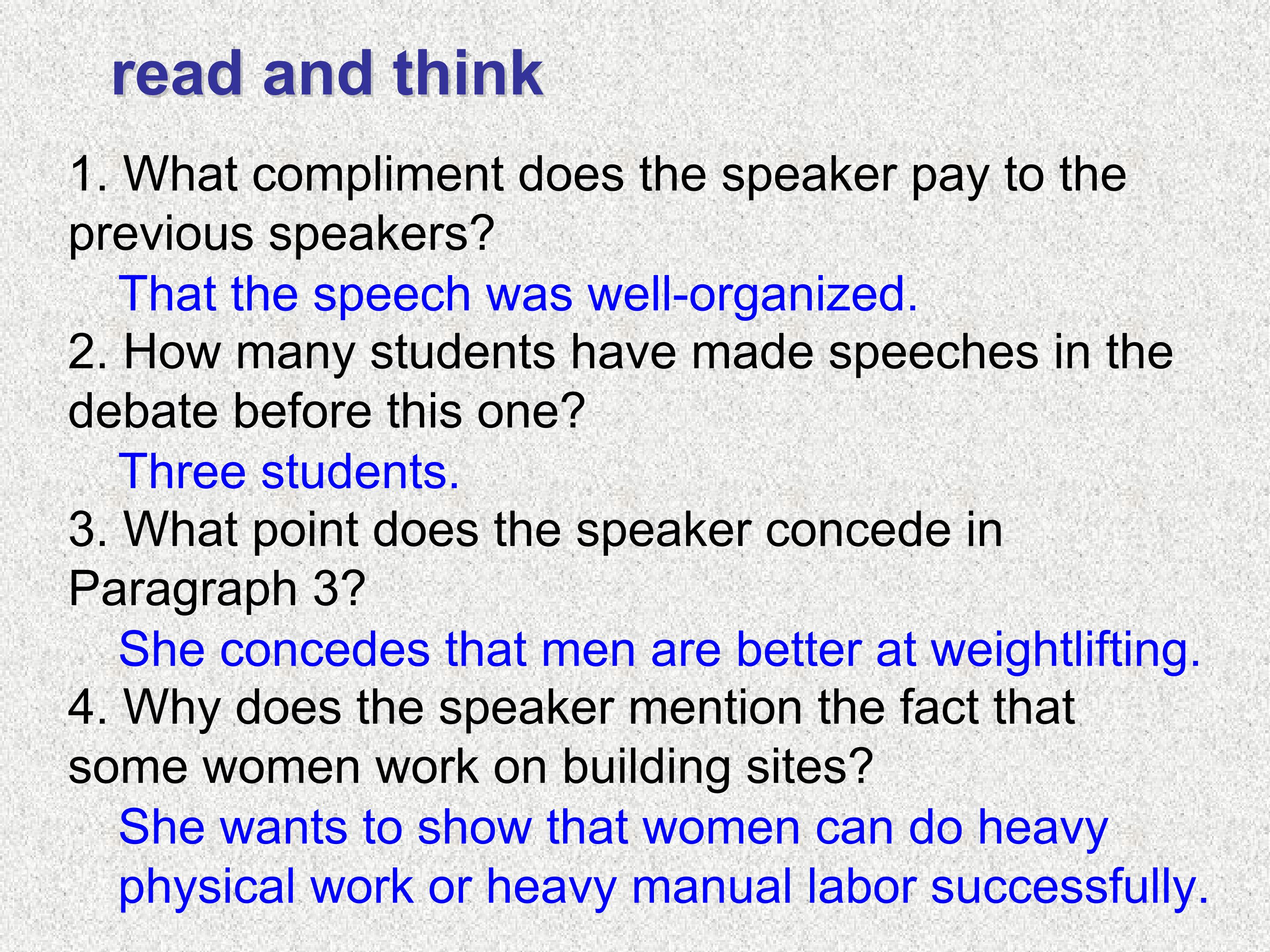 read and think

1. What compliment does the speaker pay to the previous speakers?

That the speech was well-organized.

2. How many students have made speeches in the debate before this one?

Three students.

3. What point does the speaker concede in Paragraph 3?

She concedes that men are better at weightlifting.

4. Why does the speaker mention the fact that some women work on building sites?

She wants to show that women can do heavy physical work or heavy manual labor successfully.